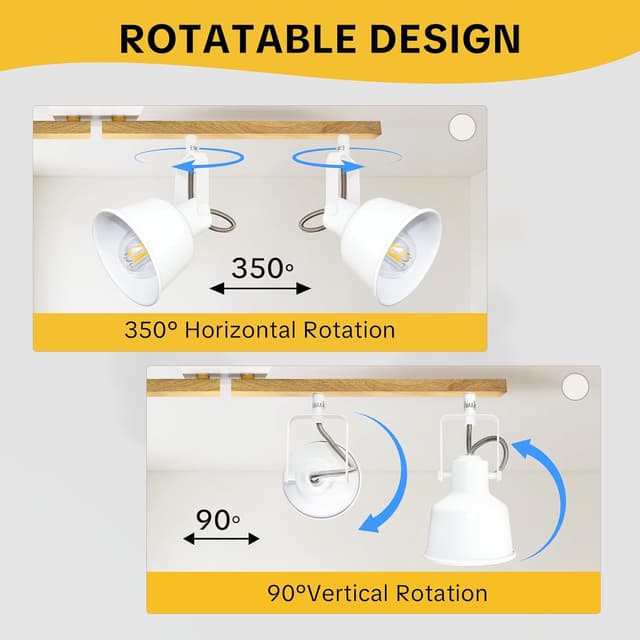 ROTATABLE DESIGN

350°

350° Horizontal Rotation

90°

90°Vertical Rotation